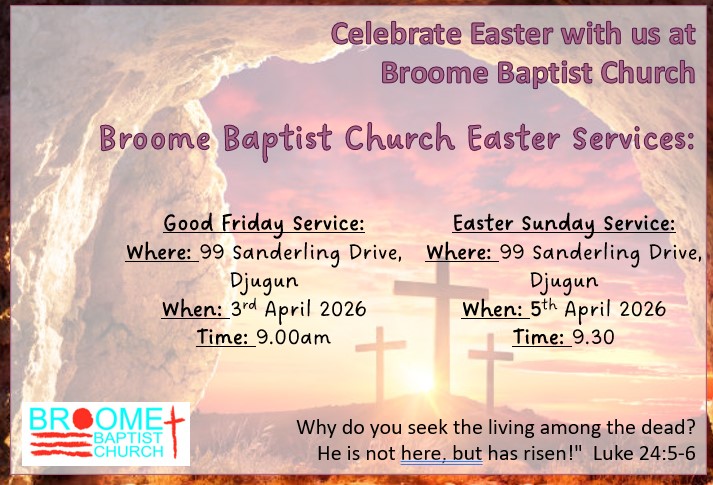 Celebrate Easter with us at Broome Baptist Church

Broome Baptist Church Easter Services:

Good Friday Service:
Where: 99 Sanderling Drive, Djugun
When: 3rd April 2026
Time: 9.00am

Easter Sunday Service:
Where: 99 Sanderling Drive, Djugun
When: 5th April 2026
Time: 9.30

BROOME BAPTIST CHURCH

Why do you seek the living among the dead? He is not here, but has risen!" Luke 24:5-6